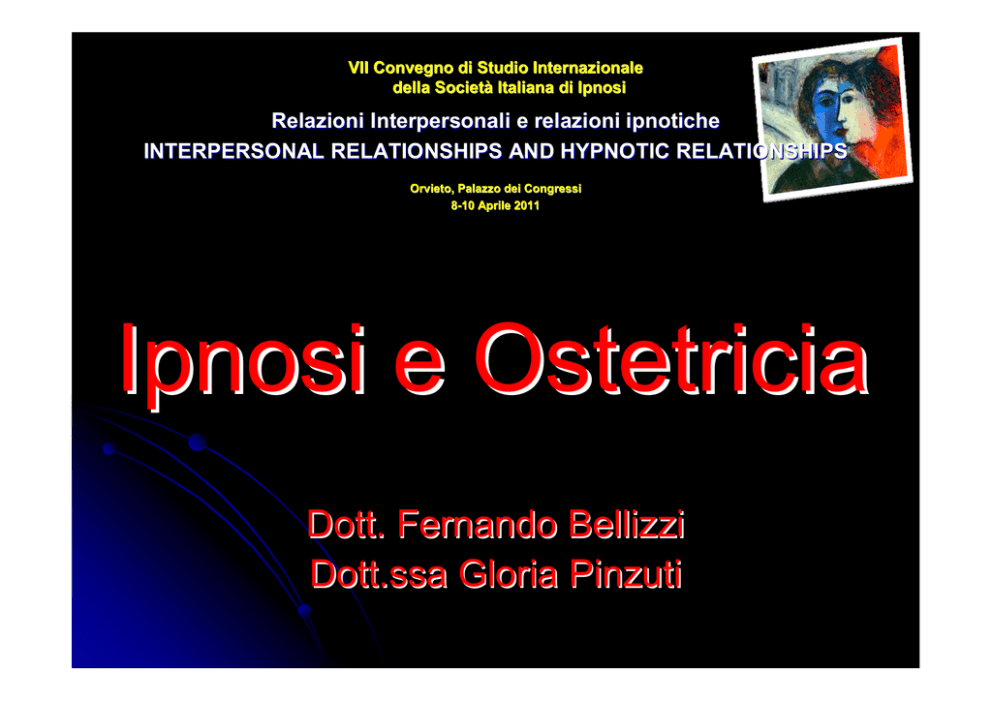 VII Convegno di Studio Internazionale
della Società Italiana di Ipnosi

Relazioni Interpersonali e relazioni ipnotiche
INTERPERSONAL RELATIONSHIPS AND HYPNOTIC RELATIONSHIPS

Orvieto, Palazzo dei Congressi
8-10 Aprile 2011

Ipnosi e Ostetricia

Dott. Fernando Bellizzi
Dott.ssa Gloria Pinzuti